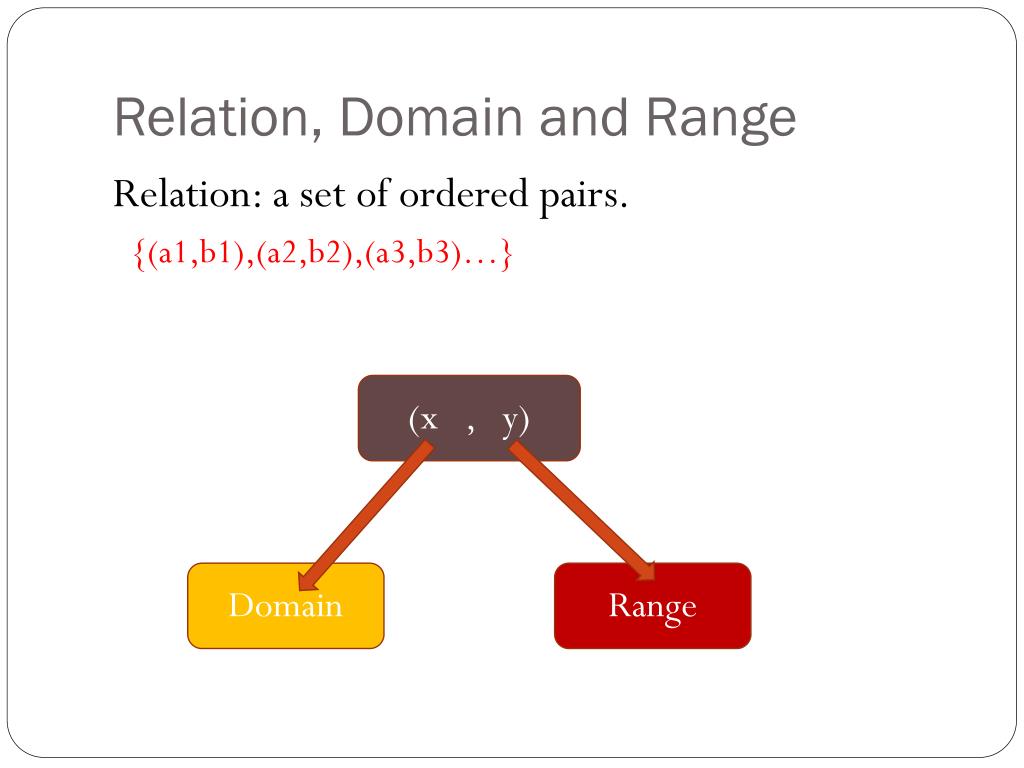 Relation, Domain and Range

Relation: a set of ordered pairs.

{(a1,b1),(a2,b2),(a3,b3)…}

(x , y)

Domain

Range